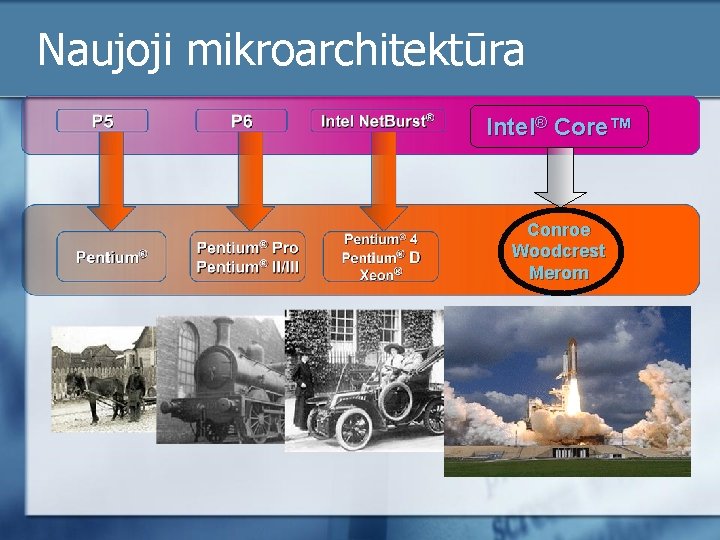 Naujoji mikroarchitektūra

P5

P6

Intel NetBurst®

Intel® Core™

Pentium®

Pentium® Pro
Pentium® II/III

Pentium® 4
Pentium® D
Xeon®

Conroe
Woodcrest
Merom